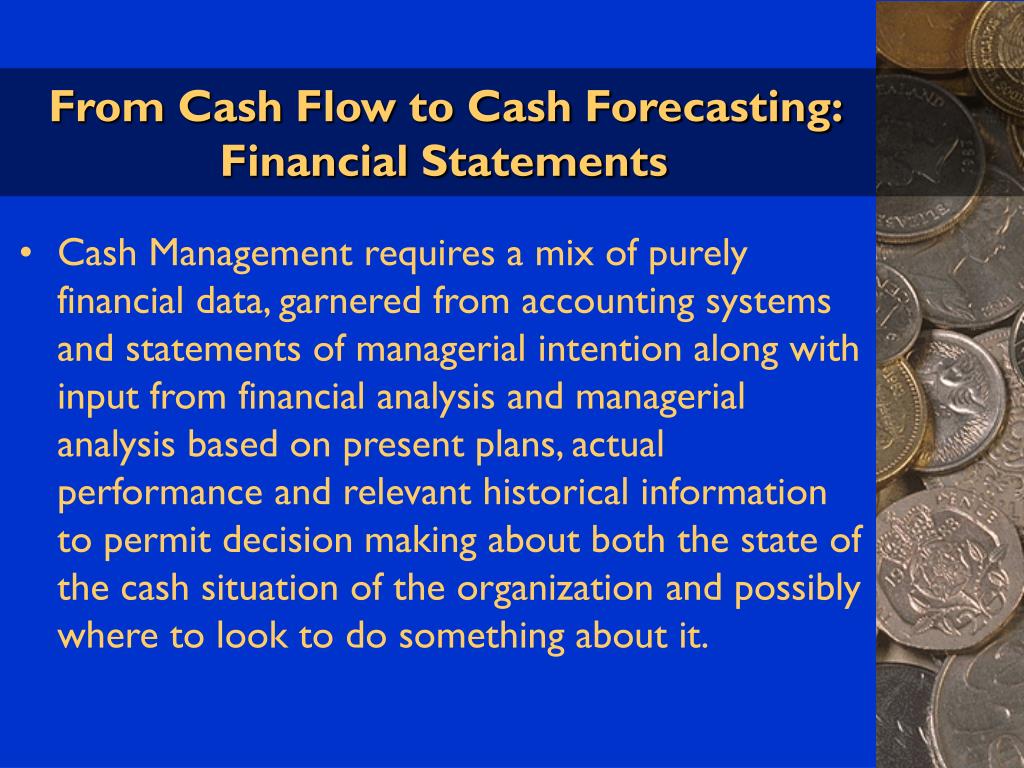 From Cash Flow to Cash Forecasting: Financial Statements

• Cash Management requires a mix of purely financial data, garnered from accounting systems and statements of managerial intention along with input from financial analysis and managerial analysis based on present plans, actual performance and relevant historical information to permit decision making about both the state of the cash situation of the organization and possibly where to look to do something about it.